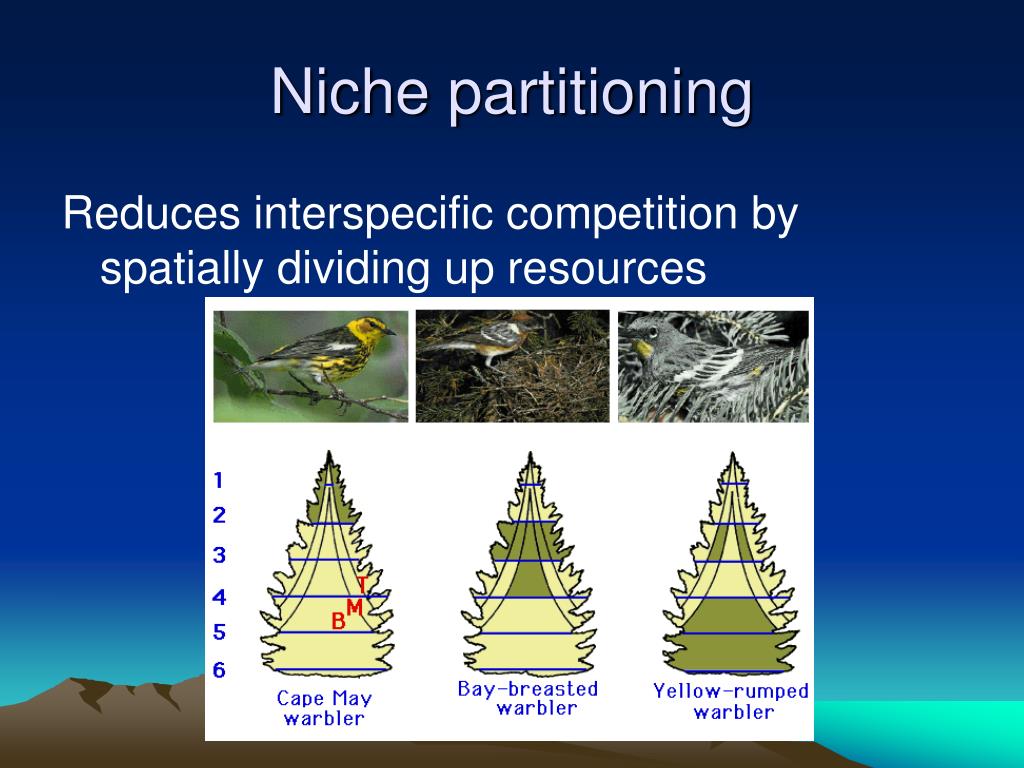 Niche partitioning

Reduces interspecific competition by spatially dividing up resources

1
2
3
4
5
6

T
M
B

Cape May warbler

Bay-breasted warbler

Yellow-rumped warbler